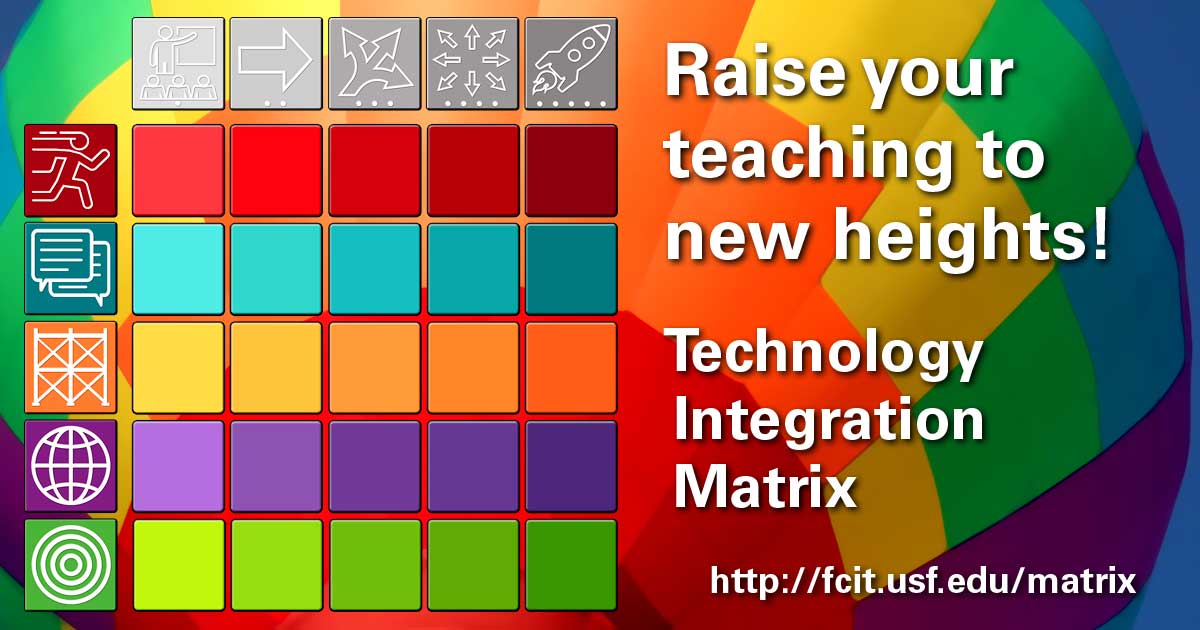 Raise your teaching to new heights!

Technology Integration Matrix

http://fcit.usf.edu/matrix